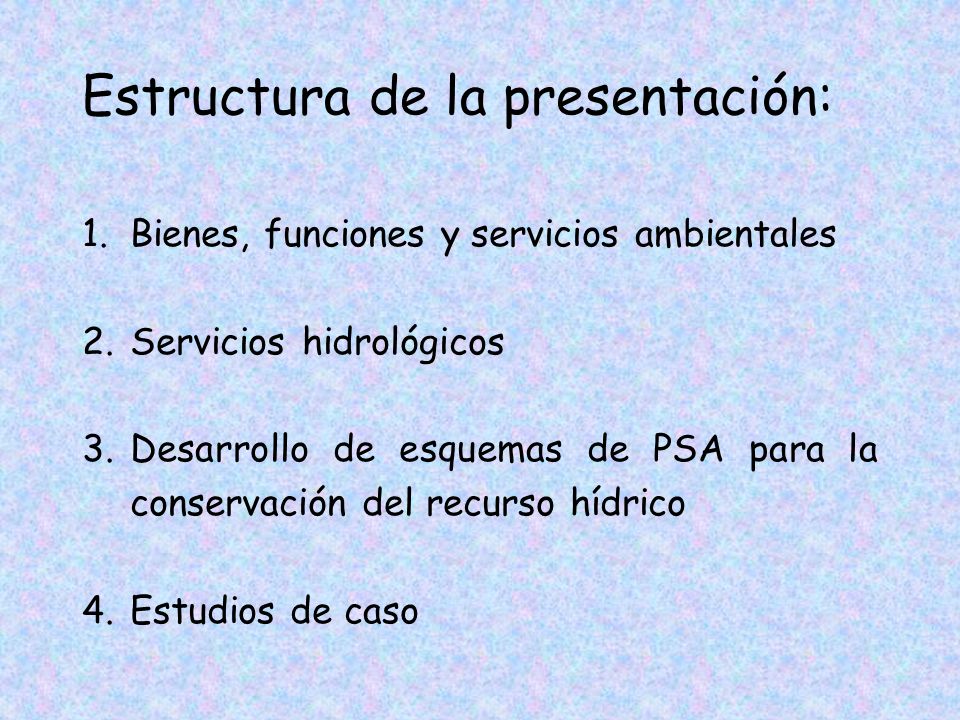 Estructura de la presentación:

1. Bienes, funciones y servicios ambientales

2. Servicios hidrológicos

3. Desarrollo de esquemas de PSA para la conservación del recurso hídrico

4. Estudios de caso